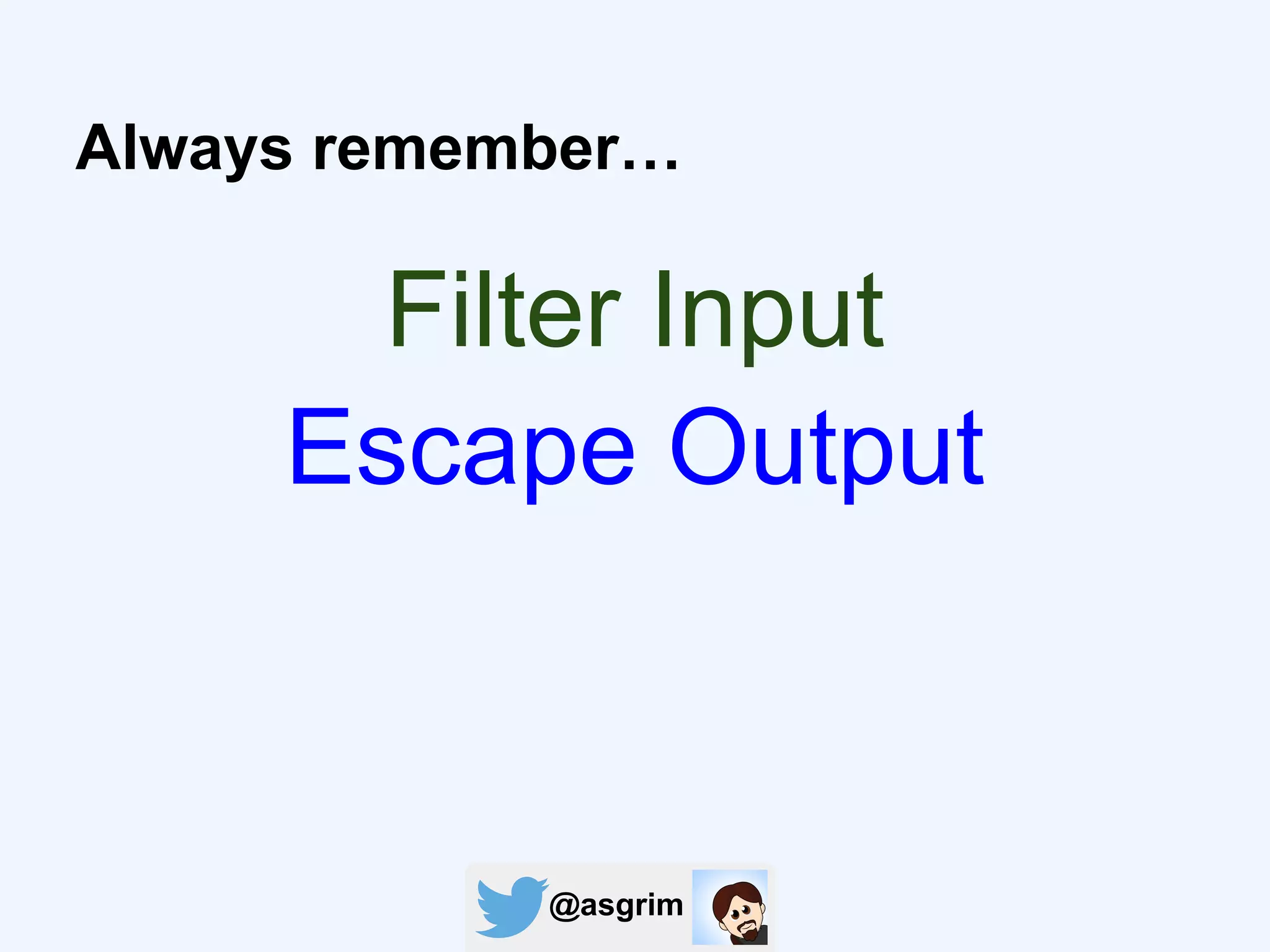 Always remember…

Filter Input
Escape Output

@asgrim